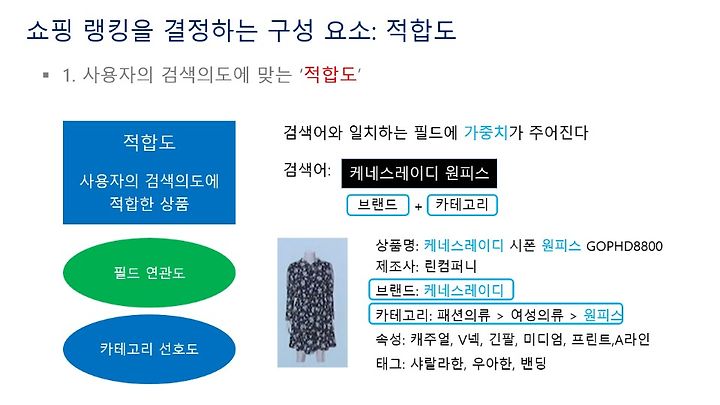 쇼핑 랭킹을 결정하는 구성 요소: 적합도

▪ 1. 사용자의 검색의도에 맞는 '적합도'

적합도

사용자의 검색의도에 적합한 상품

필드 연관도

카테고리 선호도

검색어와 일치하는 필드에 가중치가 주어진다

검색어: 케네스레이디 원피스

브랜드 + 카테고리

상품명: 케네스레이디 시폰 원피스 GOPHD8800

제조사: 린컴퍼니

브랜드: 케네스레이디

카테고리: 패션의류 > 여성의류 > 원피스

속성: 캐주얼, V넥, 긴팔, 미디엄, 프린트,A라인

태그: 샤랄라한, 우아한, 밴딩